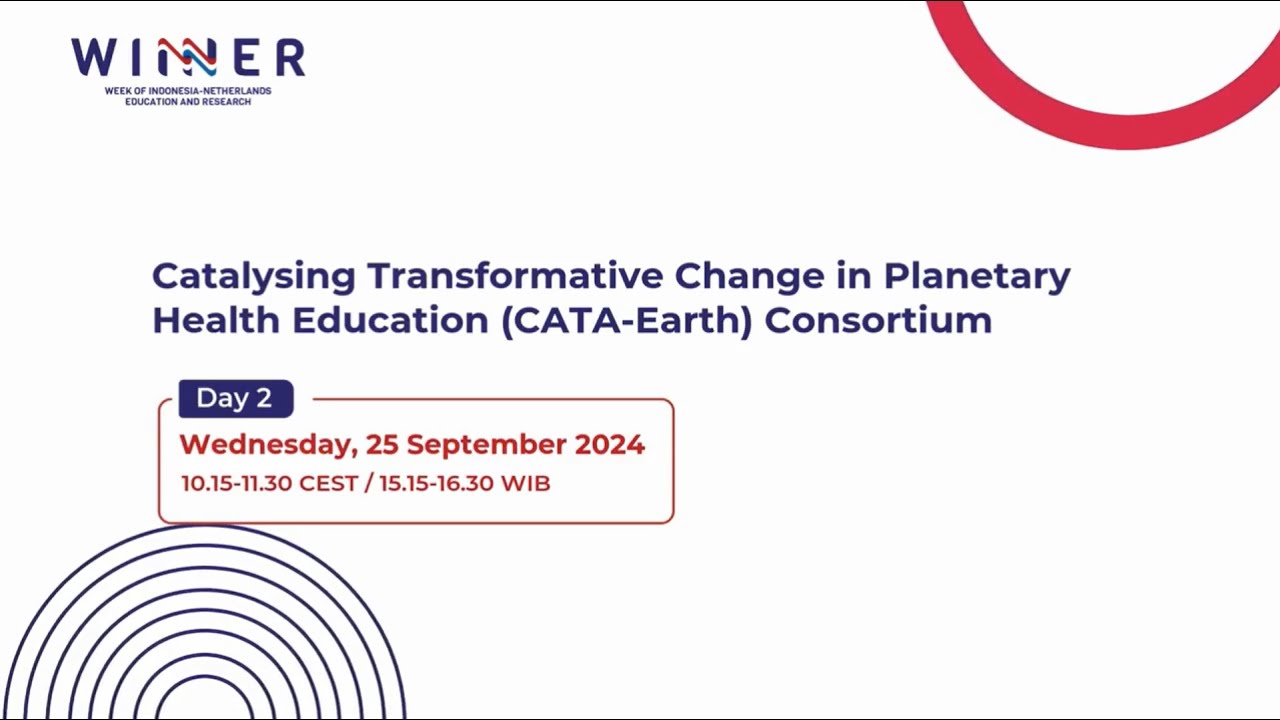 WINNER
WEEK OF INDONESIA-NETHERLANDS EDUCATION AND RESEARCH

Catalysing Transformative Change in Planetary Health Education (CATA-Earth) Consortium

Day 2
Wednesday, 25 September 2024
10.15-11.30 CEST / 15.15-16.30 WIB